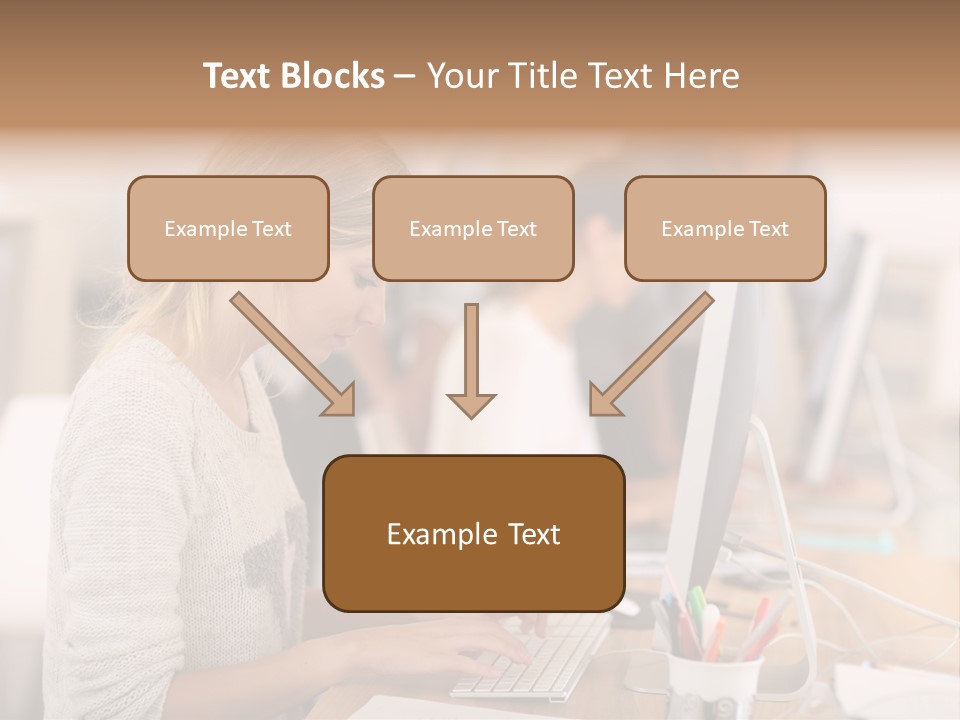 Text Blocks – Your Title Text Here

Example Text

Example Text

Example Text

Example Text